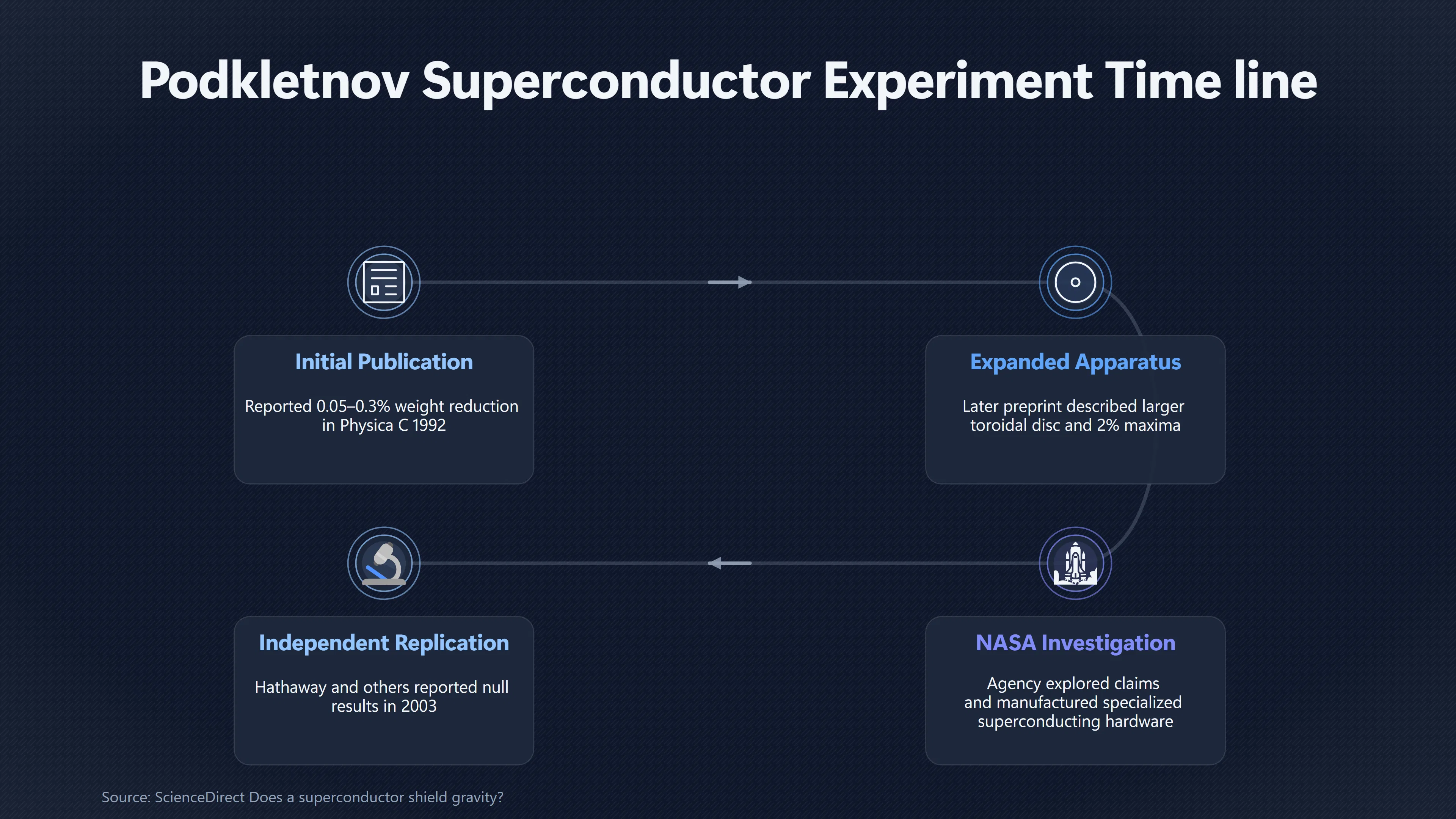 Podkletnov Superconductor Experiment Time line

Initial Publication

Reported 0.05–0.3% weight reduction in Physica C 1992

Expanded Apparatus

Later preprint described larger toroidal disc and 2% maxima

NASA Investigation

Agency explored claims and manufactured specialized superconducting hardware

Independent Replication

Hathaway and others reported null results in 2003

Source: ScienceDirect Does a superconductor shield gravity?